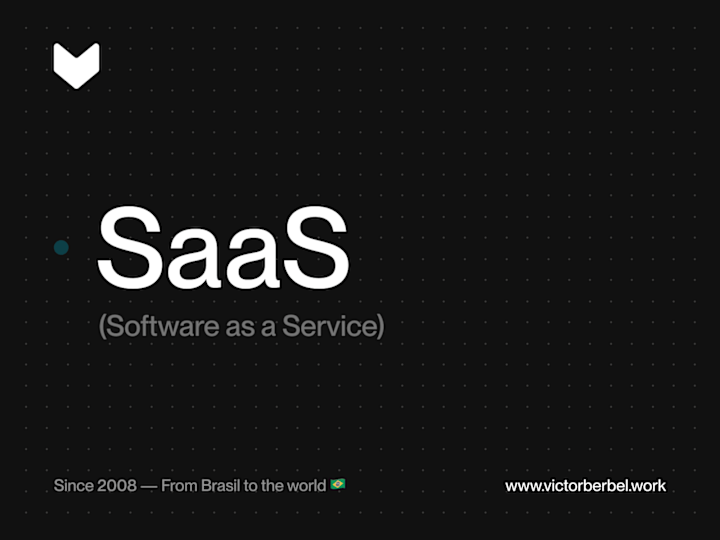 SaaS

(Software as a Service)

Since 2008 — From Brasil to the world 🇧🇷

www.victorberbel.work